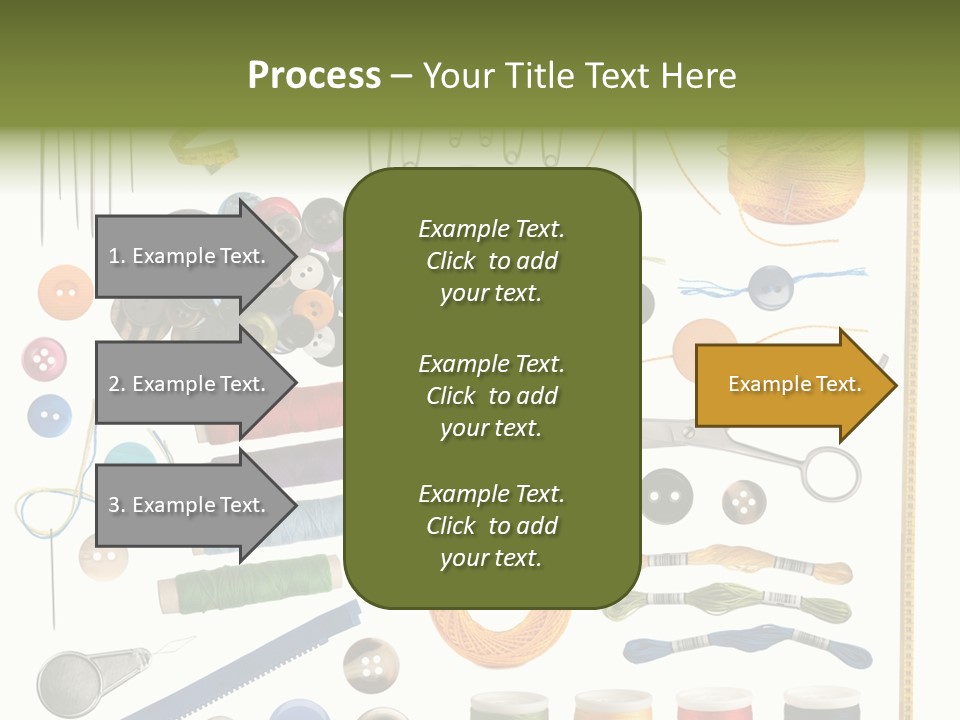 Process – Your Title Text Here

1. Example Text.

2. Example Text.

3. Example Text.

Example Text. Click to add your text.

Example Text. Click to add your text.

Example Text. Click to add your text.

Example Text.